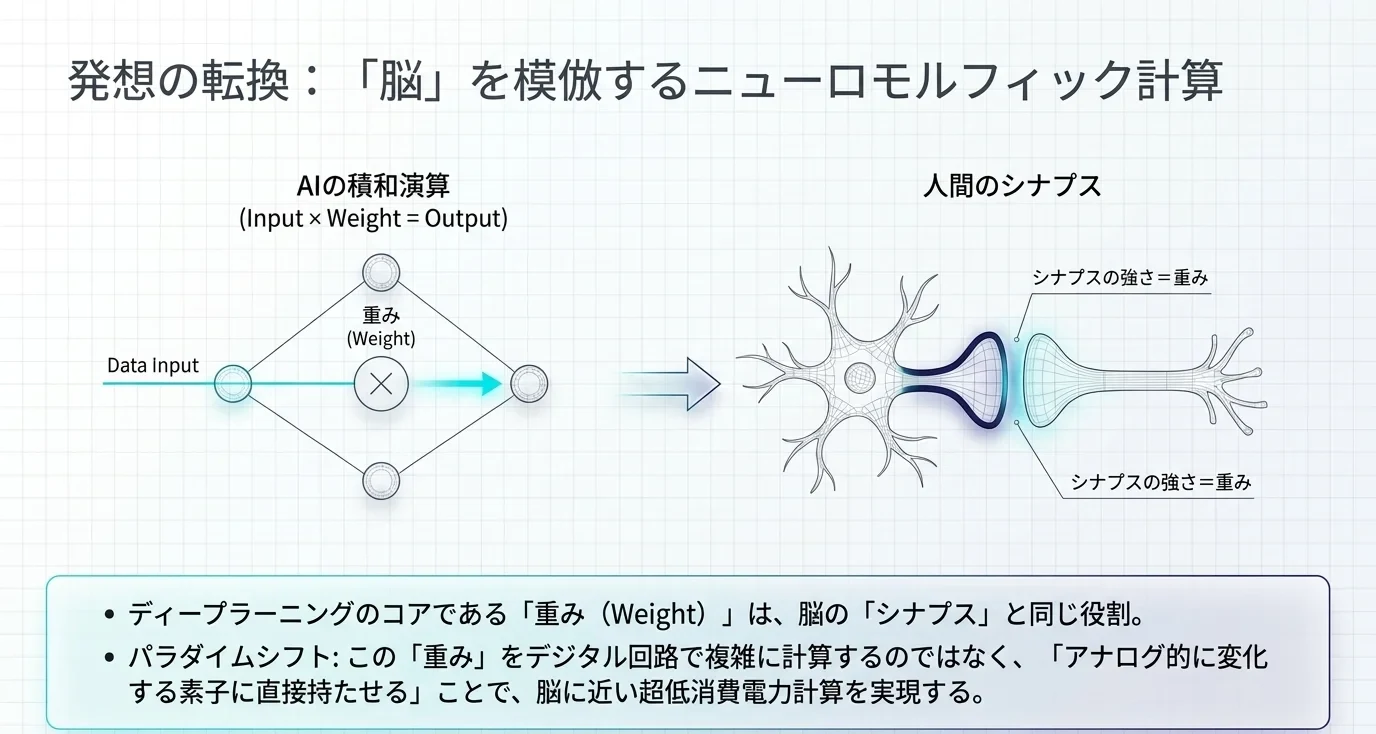 発想の転換：「脳」を模倣するニューロモルフィック計算

AIの積和演算
(Input × Weight = Output)

重み
(Weight)

Data Input

人間のシナプス

シナプスの強さ＝重み

シナプスの強さ＝重み

• ディープラーニングのコアである「重み（Weight）」は、脳の「シナプス」と同じ役割。
• パラダイムシフト: この「重み」をデジタル回路で複雑に計算するのではなく、「アナログ的に変化する素子に直接持たせる」ことで、脳に近い超低消費電力計算を実現する。